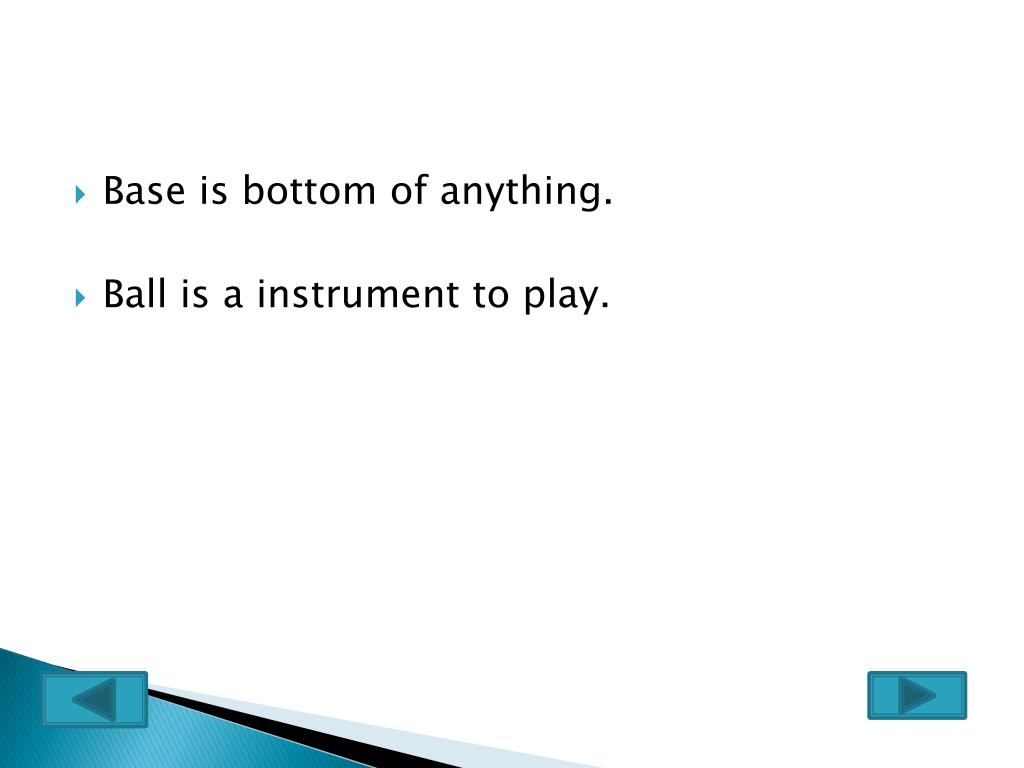 Base is bottom of anything.

Ball is a instrument to play.